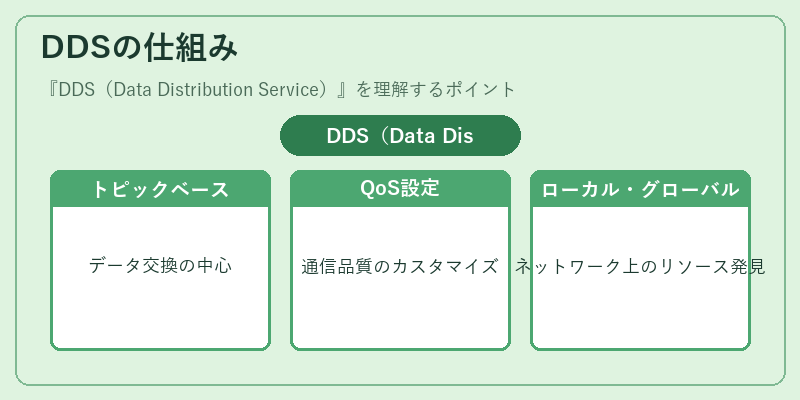 DDSの仕組み

『DDS（Data Distribution Service）』を理解するポイント

DDS（Data Dis

トピックベース

データ交換の中心

QoS設定

通信品質のカスタマイズ

ローカル・グローバル

ネットワーク上のリソース発見